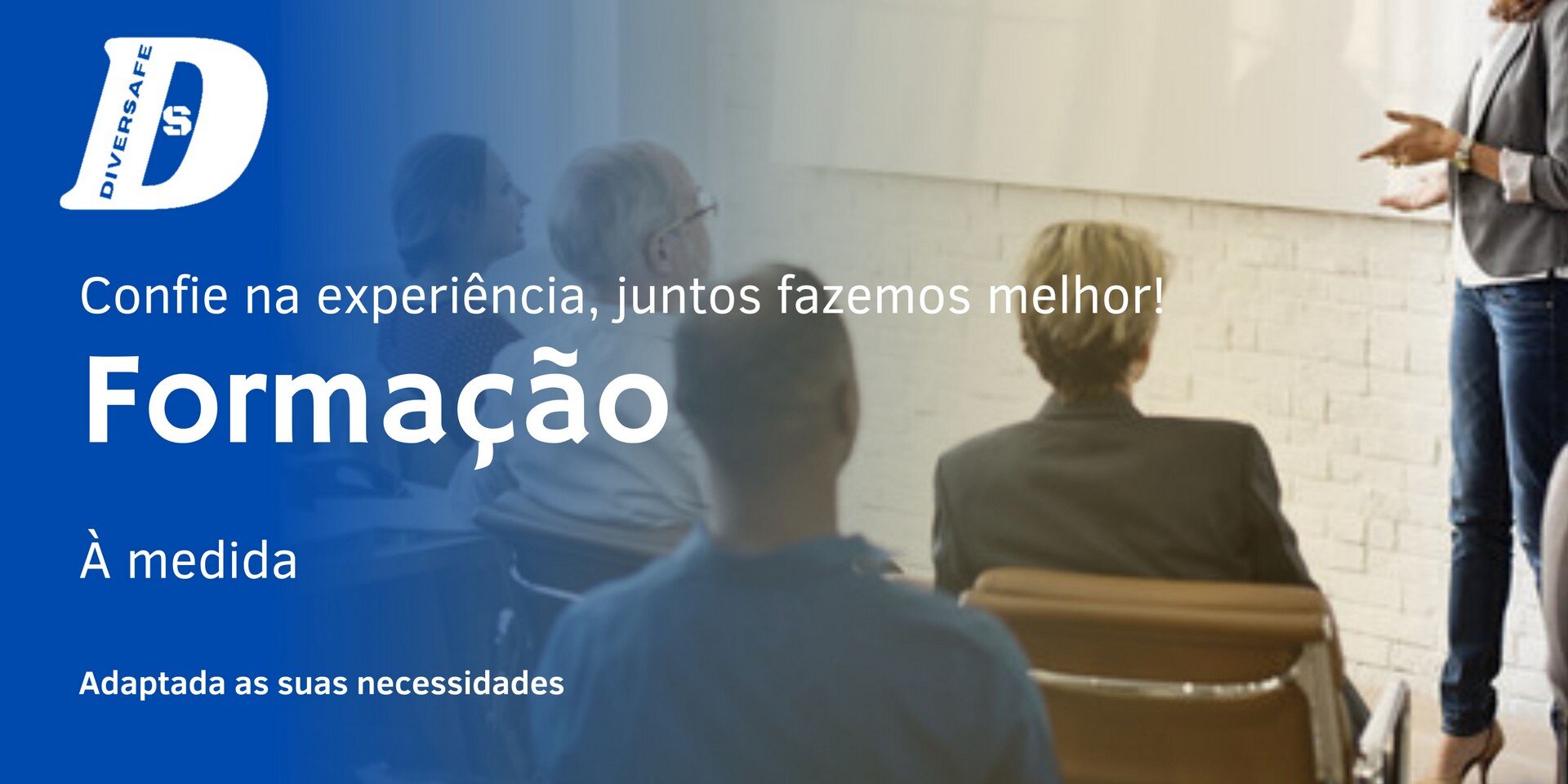 DIVERSAFE
D
S

Confie na experiência, juntos fazemos melhor!

Formação

À medida

Adaptada as suas necessidades